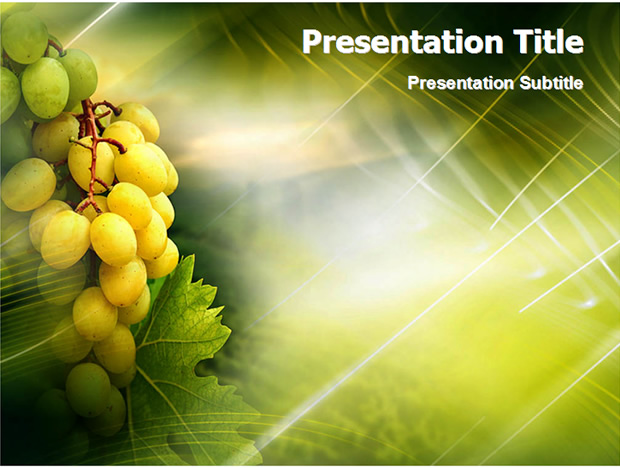 Presentation Title

Presentation Subtitle